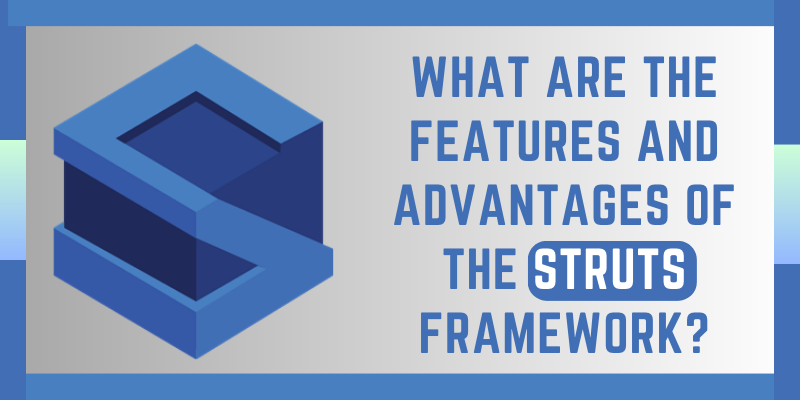 WHAT ARE THE FEATURES AND ADVANTAGES OF THE STRUTS FRAMEWORK?